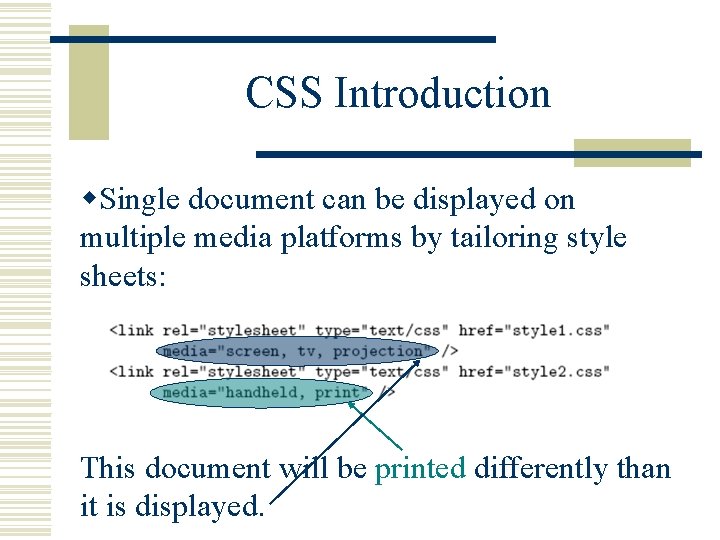 CSS Introduction

◆Single document can be displayed on multiple media platforms by tailoring style sheets:

<link rel="stylesheet" type="text/css" href="style1.css"
media="screen, tv, projection" />
<link rel="stylesheet" type="text/css" href="style2.css"
media="handheld, print" />

This document will be printed differently than it is displayed.